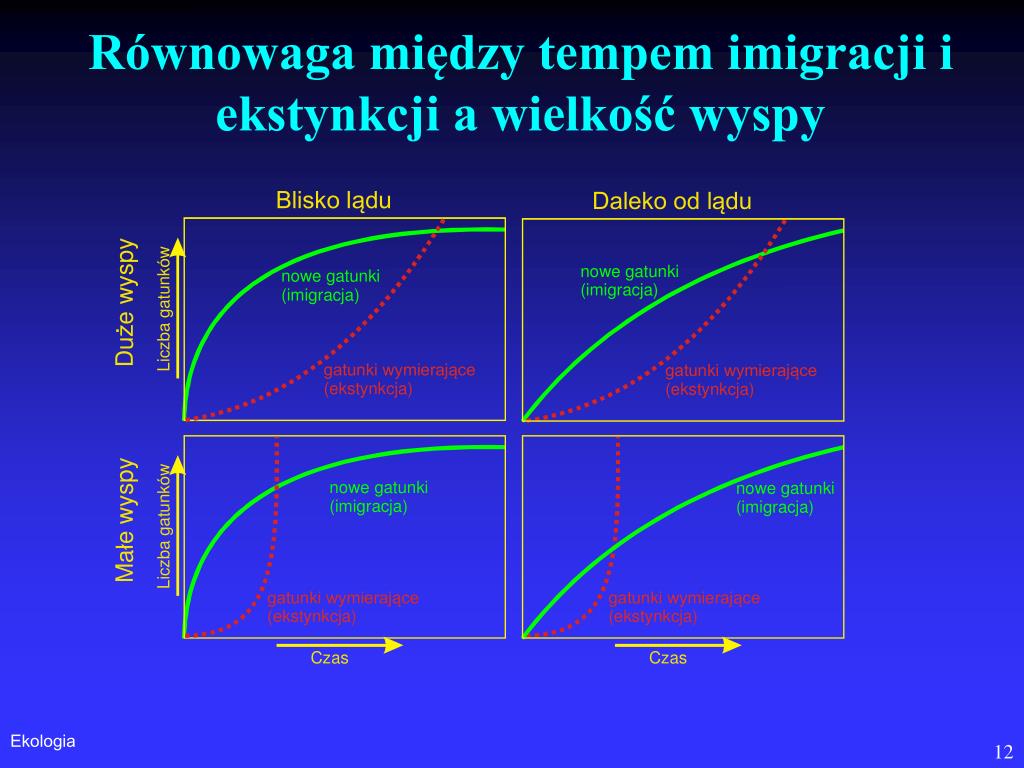 Równowaga między tempem imigracji i ekstynkcji a wielkość wyspy

Blisko lądu

Daleko od lądu

Duże wyspy

Liczba gatunków

nowe gatunki
(imigracja)

gatunki wymierające
(ekstynkcja)

nowe gatunki
(imigracja)

gatunki wymierające
(ekstynkcja)

Małe wyspy

Liczba gatunków

nowe gatunki
(imigracja)

gatunki wymierające
(ekstynkcja)

nowe gatunki
(imigracja)

gatunki wymierające
(ekstynkcja)

Czas

Czas

Ekologia

12